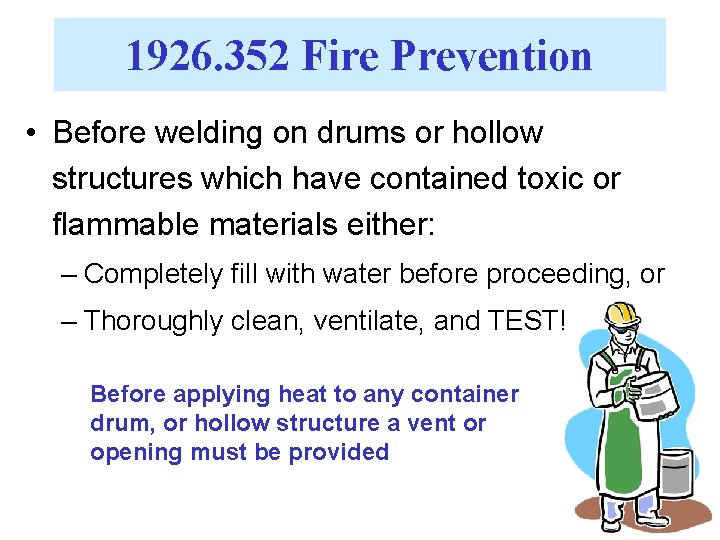 1926.352 Fire Prevention

• Before welding on drums or hollow structures which have contained toxic or flammable materials either:

– Completely fill with water before proceeding, or

– Thoroughly clean, ventilate, and TEST!

Before applying heat to any container drum, or hollow structure a vent or opening must be provided